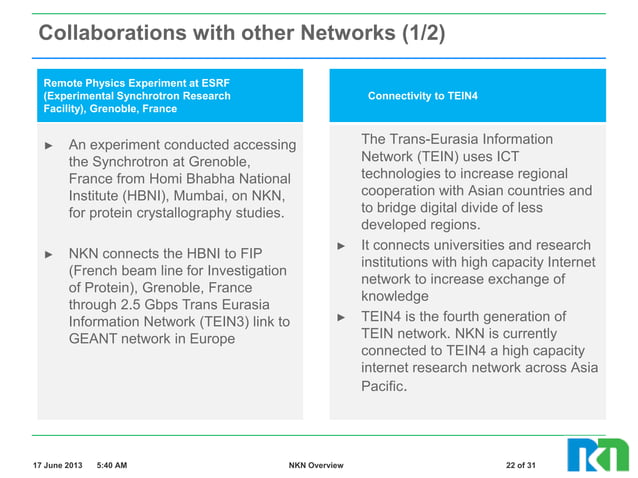 Collaborations with other Networks (1/2)

Remote Physics Experiment at ESRF (Experimental Synchrotron Research Facility), Grenoble, France

► An experiment conducted accessing the Synchrotron at Grenoble, France from Homi Bhabha National Institute (HBNI), Mumbai, on NKN, for protein crystallography studies.

► NKN connects the HBNI to FIP (French beam line for Investigation of Protein), Grenoble, France through 2.5 Gbps Trans Eurasia Information Network (TEIN3) link to GEANT network in Europe

Connectivity to TEIN4

The Trans-Eurasia Information Network (TEIN) uses ICT technologies to increase regional cooperation with Asian countries and to bridge digital divide of less developed regions.

► It connects universities and research institutions with high capacity Internet network to increase exchange of knowledge

► TEIN4 is the fourth generation of TEIN network. NKN is currently connected to TEIN4 a high capacity internet research network across Asia Pacific.

17 June 2013 5:40 AM NKN Overview 22 of 31